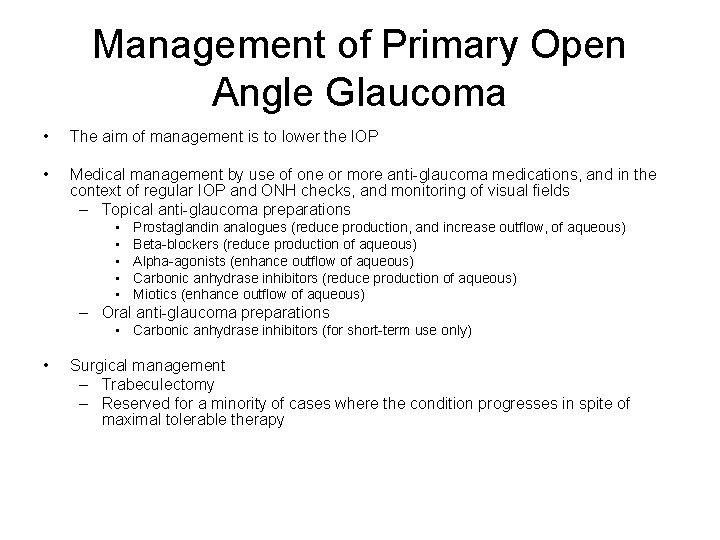 Management of Primary Open Angle Glaucoma

• The aim of management is to lower the IOP

• Medical management by use of one or more anti-glaucoma medications, and in the context of regular IOP and ONH checks, and monitoring of visual fields
– Topical anti-glaucoma preparations
• Prostaglandin analogues (reduce production, and increase outflow, of aqueous)
• Beta-blockers (reduce production of aqueous)
• Alpha-agonists (enhance outflow of aqueous)
• Carbonic anhydrase inhibitors (reduce production of aqueous)
• Miotics (enhance outflow of aqueous)
– Oral anti-glaucoma preparations
• Carbonic anhydrase inhibitors (for short-term use only)

• Surgical management
– Trabeculectomy
– Reserved for a minority of cases where the condition progresses in spite of maximal tolerable therapy